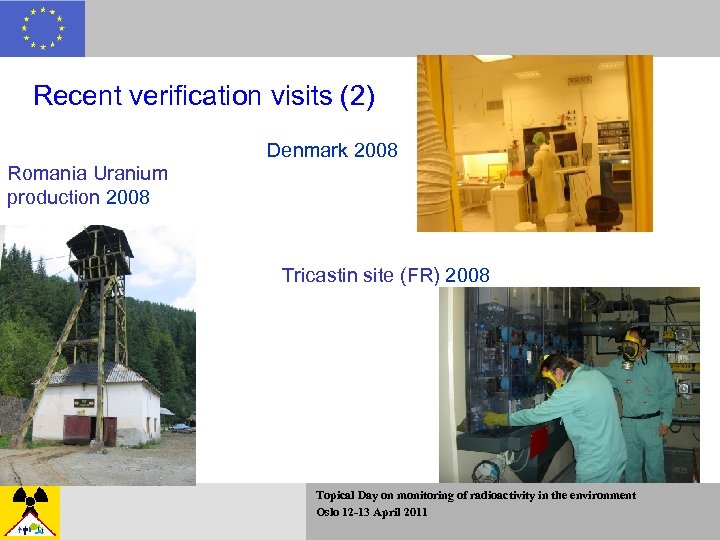 Recent verification visits (2)

Denmark 2008

Romania Uranium production 2008

Tricastin site (FR) 2008

Topical Day on monitoring of radioactivity in the environment
Oslo 12-13 April 2011